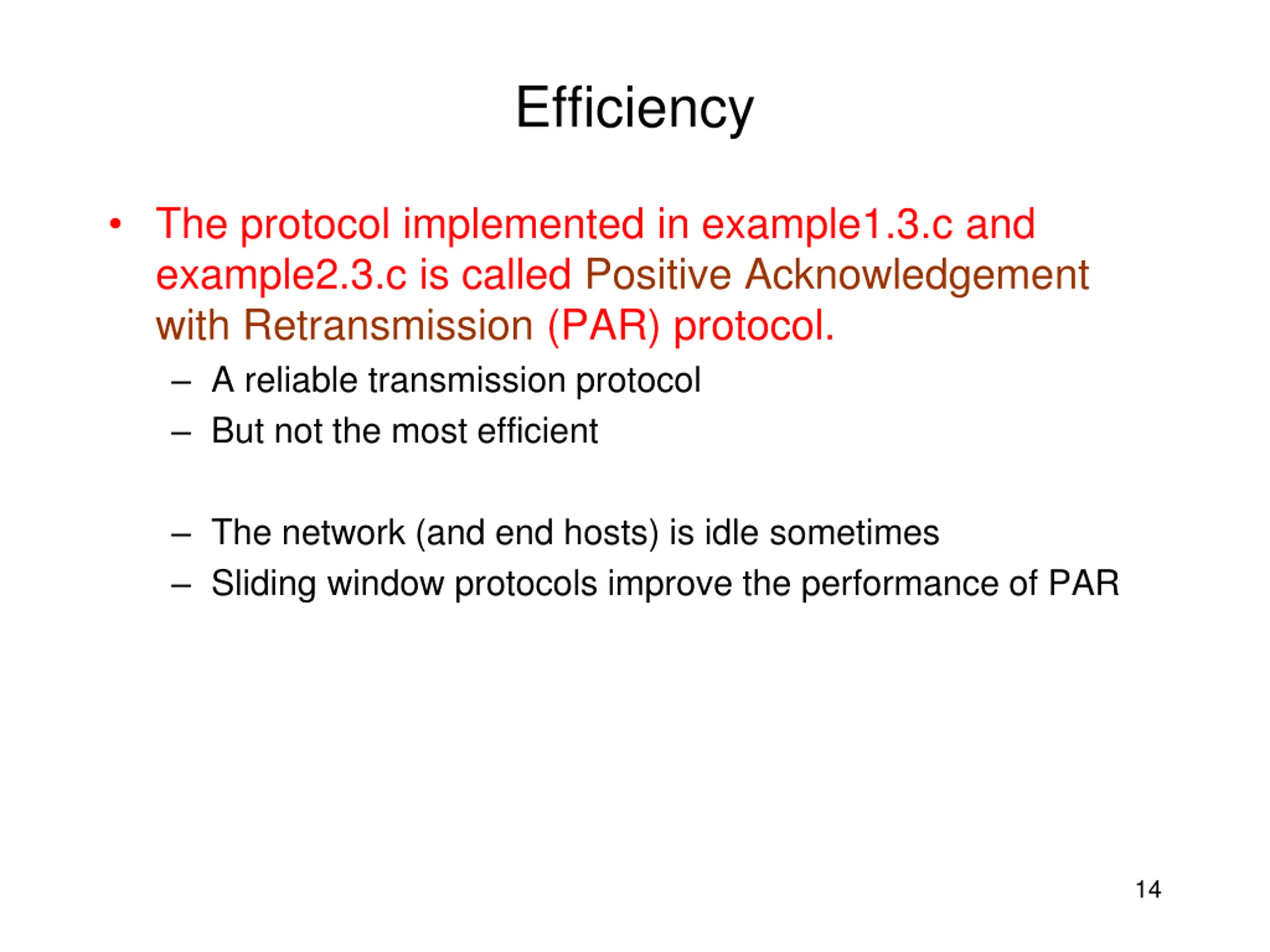 Efficiency

• The protocol implemented in example1.3.c and example2.3.c is called Positive Acknowledgement with Retransmission (PAR) protocol.
– A reliable transmission protocol
– But not the most efficient

– The network (and end hosts) is idle sometimes
– Sliding window protocols improve the performance of PAR

14